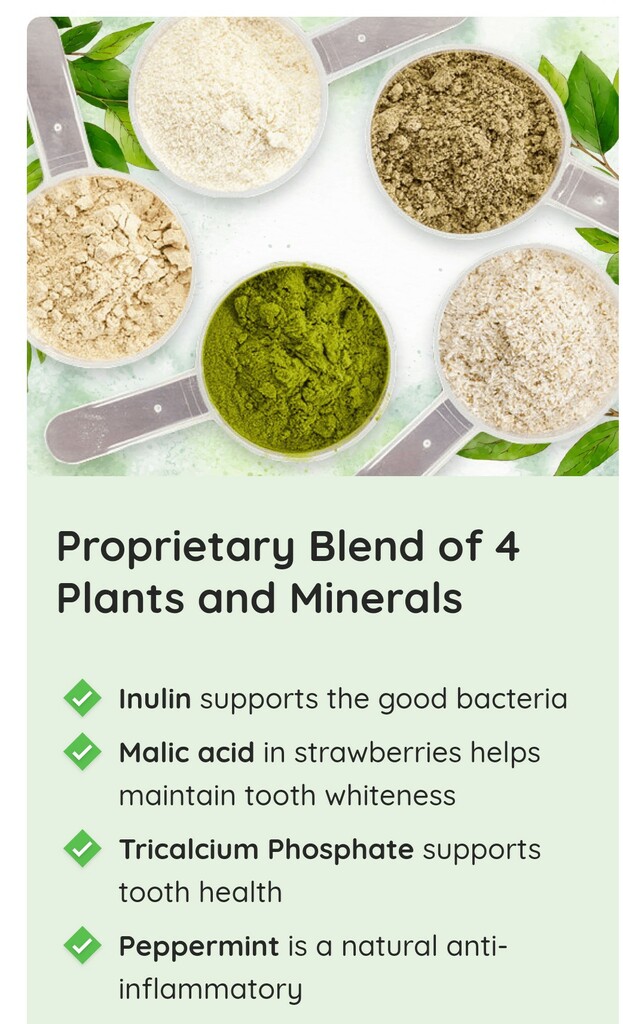 Proprietary Blend of 4 Plants and Minerals

Inulin supports the good bacteria

Malic acid in strawberries helps maintain tooth whiteness

Tricalcium Phosphate supports tooth health

Peppermint is a natural anti-inflammatory